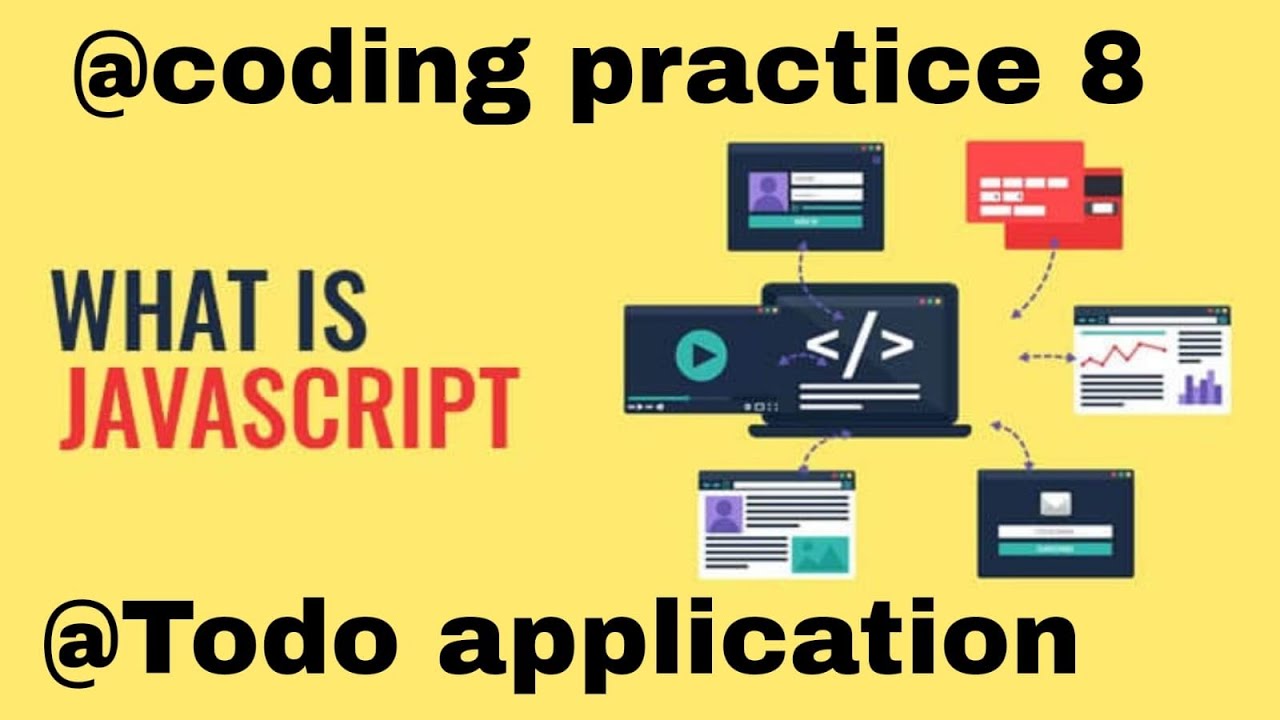 @coding practice 8

WHAT IS
JAVASCRIPT

</>

@Todo application